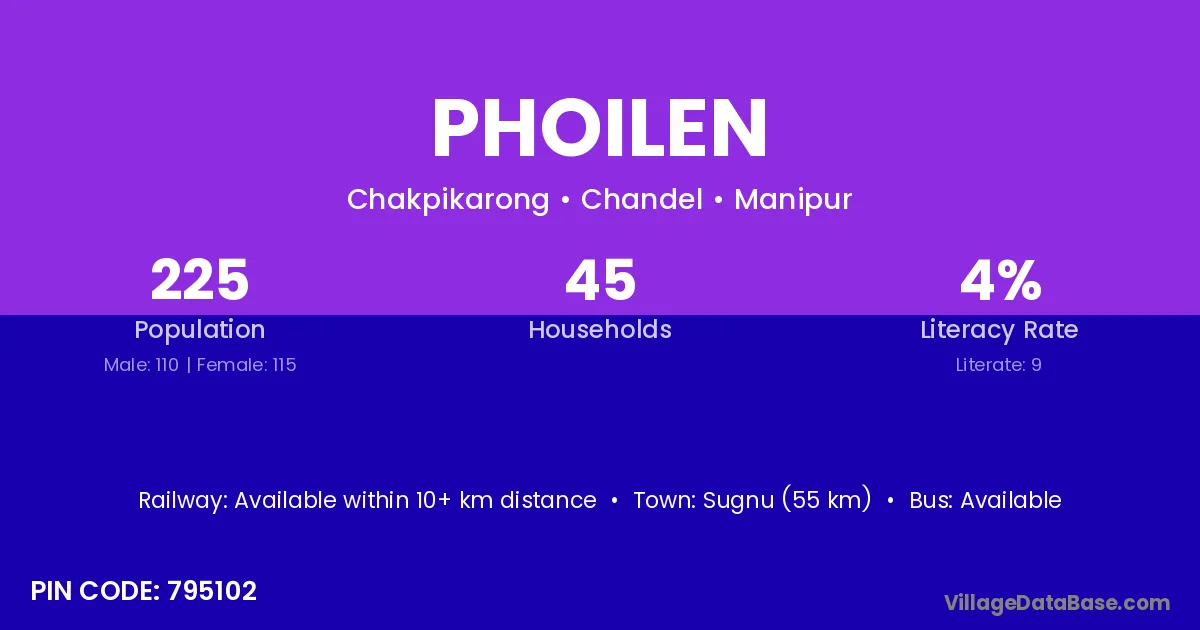 PHOILEN

Chakpikarong • Chandel • Manipur

225
Population
Male: 110 | Female: 115

45
Households

4%
Literacy Rate
Literate: 9

Railway: Available within 10+ km distance • Town: Sugnu (55 km) • Bus: Available

PIN CODE: 795102

VillageDataBase.com